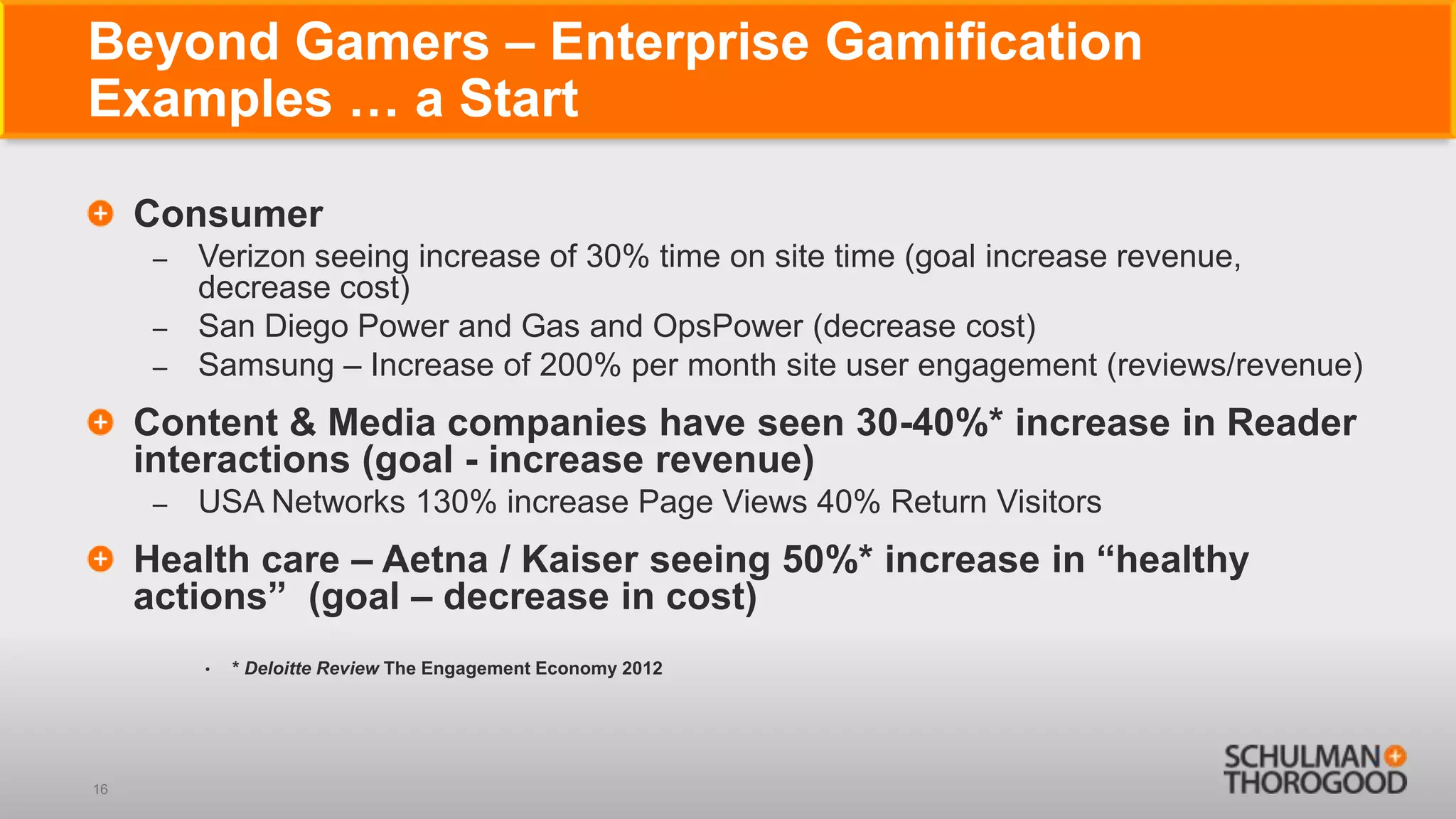 Beyond Gamers – Enterprise Gamification Examples … a Start

Consumer

– Verizon seeing increase of 30% time on site time (goal increase revenue, decrease cost)

– San Diego Power and Gas and OpsPower (decrease cost)

– Samsung – Increase of 200% per month site user engagement (reviews/revenue)

Content & Media companies have seen 30-40%* increase in Reader interactions (goal - increase revenue)

– USA Networks 130% increase Page Views 40% Return Visitors

Health care – Aetna / Kaiser seeing 50%* increase in “healthy actions” (goal – decrease in cost)

• * Deloitte Review The Engagement Economy 2012

16

SCHULMAN THOROGOOD